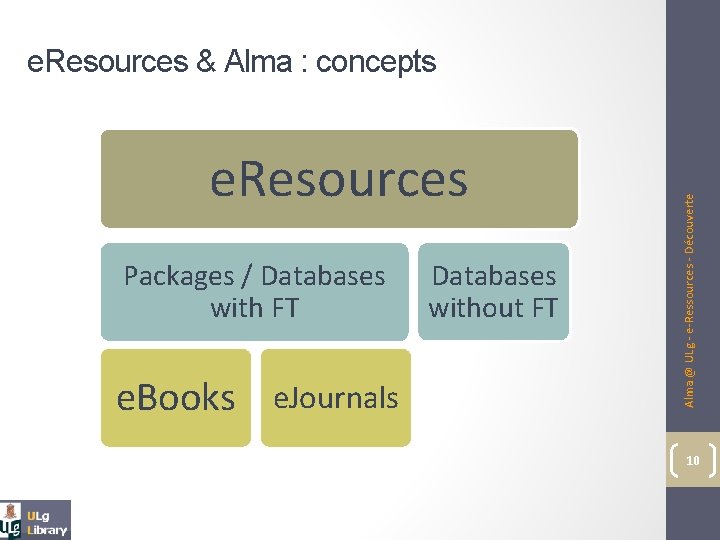 eResources & Alma : concepts

eResources

Packages / Databases with FT

Databases without FT

eBooks

eJournals

Alma @ ULg - e-Ressources - Découverte

10

ULg Library